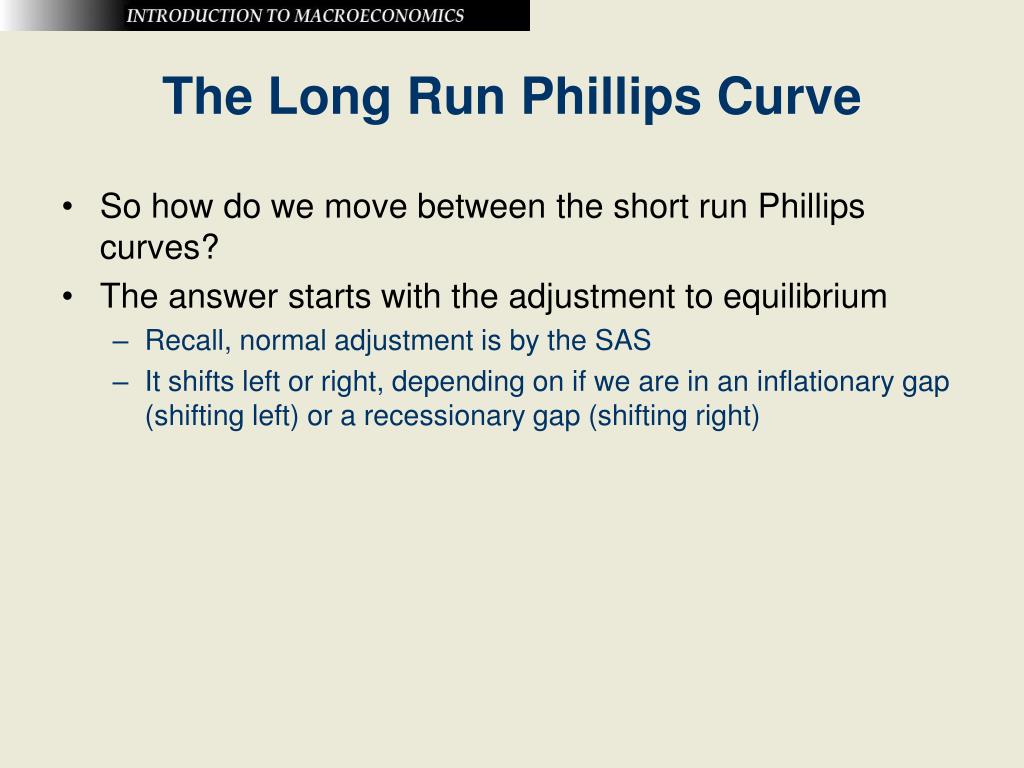 INTRODUCTION TO MACROECONOMICS

The Long Run Phillips Curve

• So how do we move between the short run Phillips curves?
• The answer starts with the adjustment to equilibrium
– Recall, normal adjustment is by the SAS
– It shifts left or right, depending on if we are in an inflationary gap (shifting left) or a recessionary gap (shifting right)